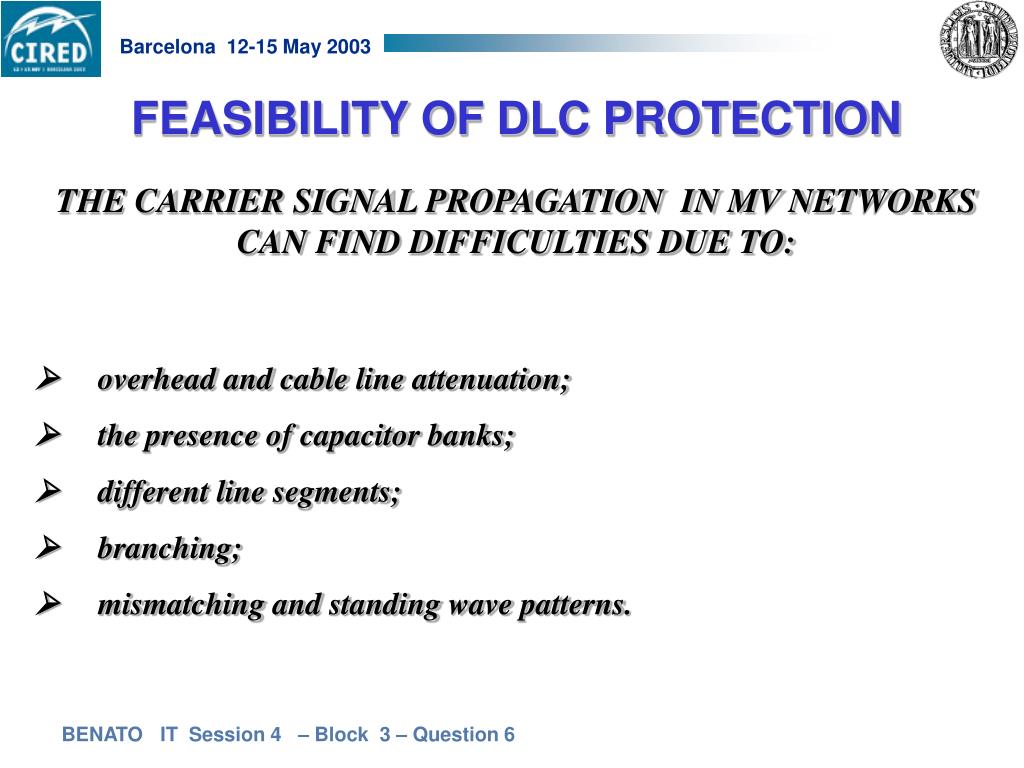 CIRED

Barcelona 12-15 May 2003

FEASIBILITY OF DLC PROTECTION

THE CARRIER SIGNAL PROPAGATION IN MV NETWORKS CAN FIND DIFFICULTIES DUE TO:

➢ overhead and cable line attenuation;

➢ the presence of capacitor banks;

➢ different line segments;

➢ branching;

➢ mismatching and standing wave patterns.

BENATO IT Session 4 – Block 3 – Question 6